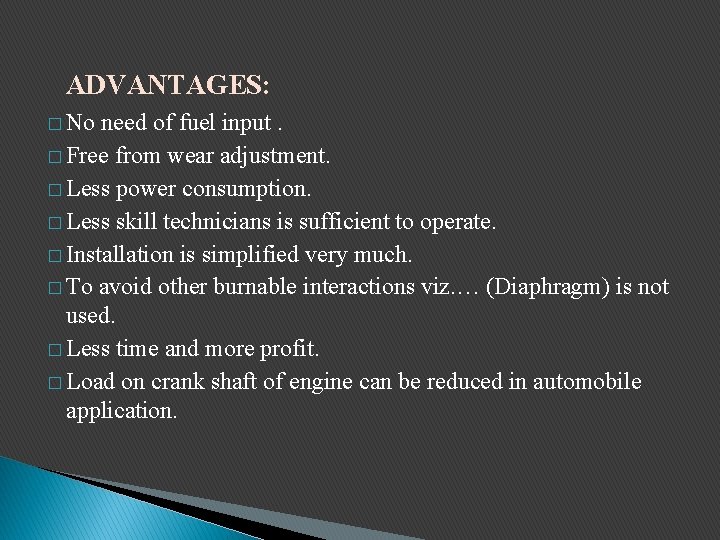 ADVANTAGES:

□ No need of fuel input .
□ Free from wear adjustment.
□ Less power consumption.
□ Less skill technicians is sufficient to operate.
□ Installation is simplified very much.
□ To avoid other burnable interactions viz.… (Diaphragm) is not used.
□ Less time and more profit.
□ Load on crank shaft of engine can be reduced in automobile application.